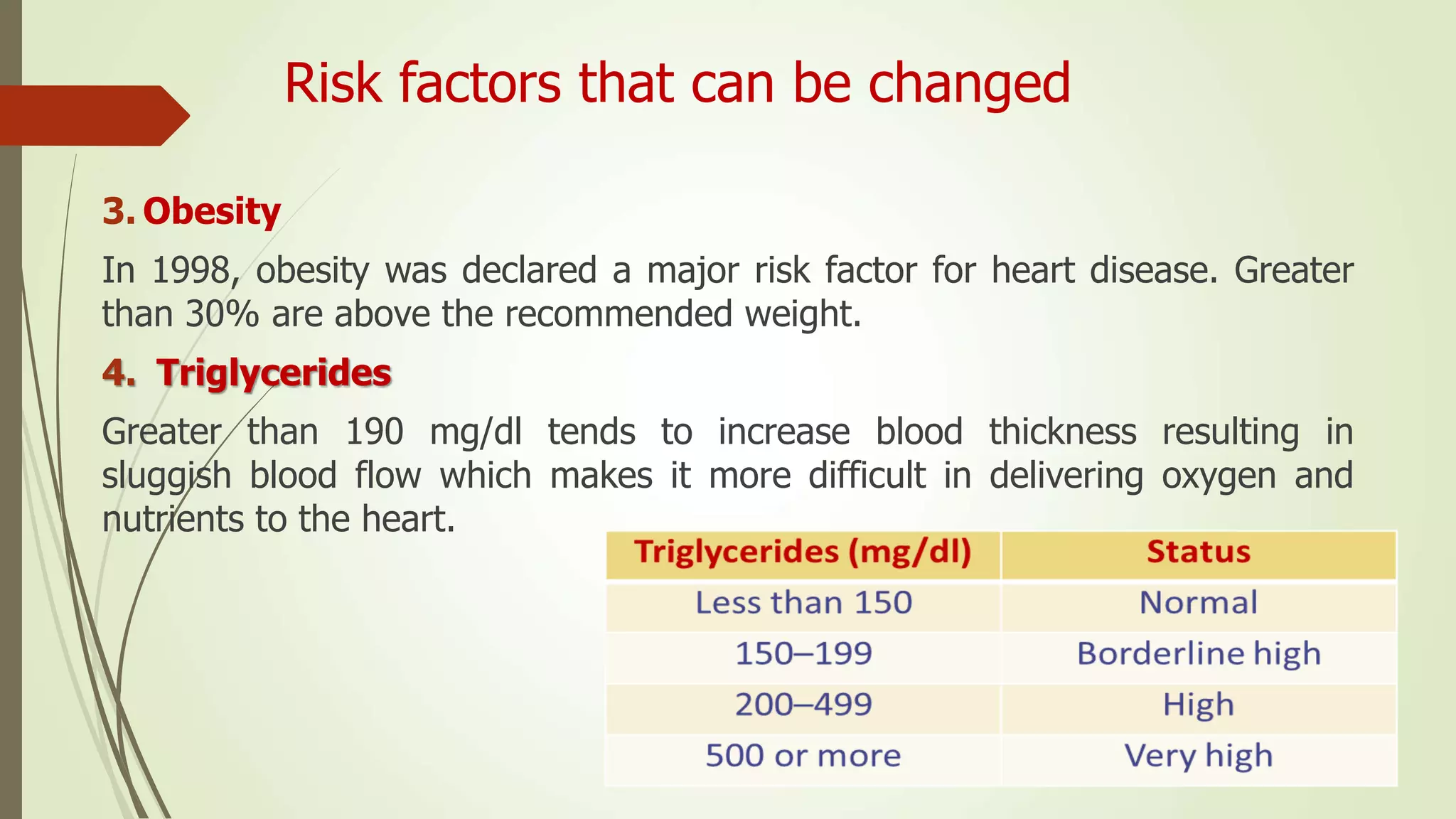 Risk factors that can be changed

3. Obesity

In 1998, obesity was declared a major risk factor for heart disease. Greater than 30% are above the recommended weight.

4. Triglycerides

Greater than 190 mg/dl tends to increase blood thickness resulting in sluggish blood flow which makes it more difficult in delivering oxygen and nutrients to the heart.

| Triglycerides (mg/dl) | Status |
|---|---|
| Less than 150 | Normal |
| 150–199 | Borderline high |
| 200–499 | High |
| 500 or more | Very high |